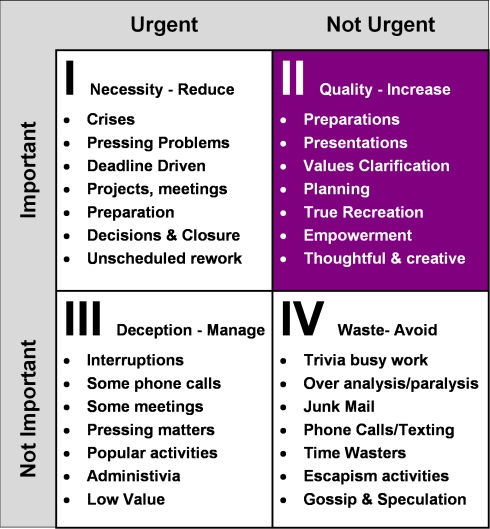 | | Urgent | Not Urgent |
|---|---|---|
| Important | I Necessity - Reduce<br>• Crises<br>• Pressing Problems<br>• Deadline Driven<br>• Projects, meetings<br>• Preparation<br>• Decisions & Closure<br>• Unscheduled rework | II Quality - Increase<br>• Preparations<br>• Presentations<br>• Values Clarification<br>• Planning<br>• True Recreation<br>• Empowerment<br>• Thoughtful & creative |
| Not Important | III Deception - Manage<br>• Interruptions<br>• Some phone calls<br>• Some meetings<br>• Pressing matters<br>• Popular activities<br>• Administivia<br>• Low Value | IV Waste- Avoid<br>• Trivia busy work<br>• Over analysis/paralysis<br>• Junk Mail<br>• Phone Calls/Texting<br>• Time Wasters<br>• Escapism activities<br>• Gossip & Speculation |